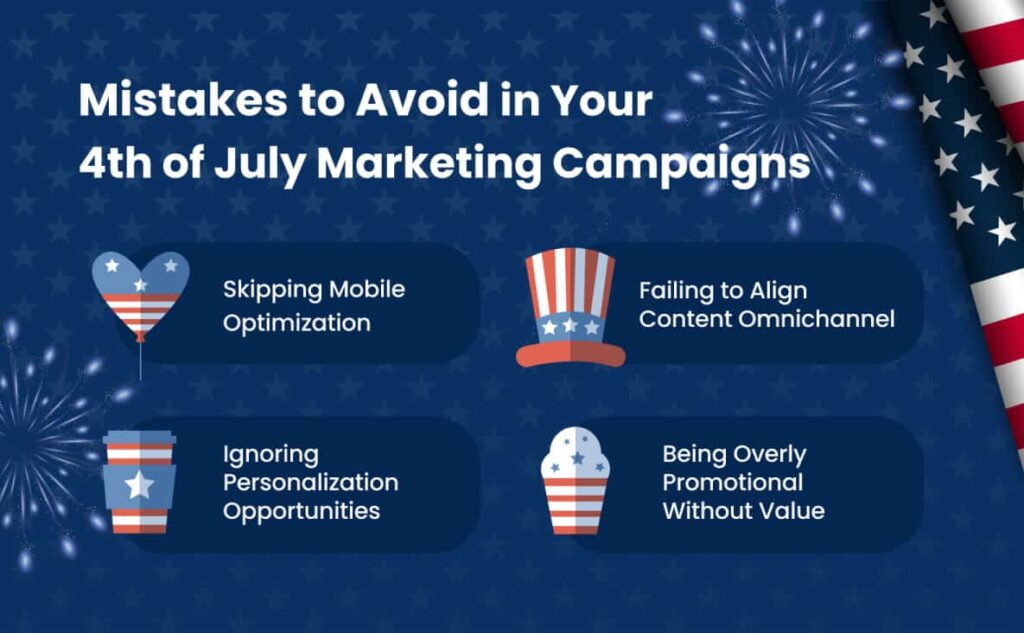 Mistakes to Avoid in Your 4th of July Marketing Campaigns

Skipping Mobile Optimization

Failing to Align Content Omnichannel

Ignoring Personalization Opportunities

Being Overly Promotional Without Value